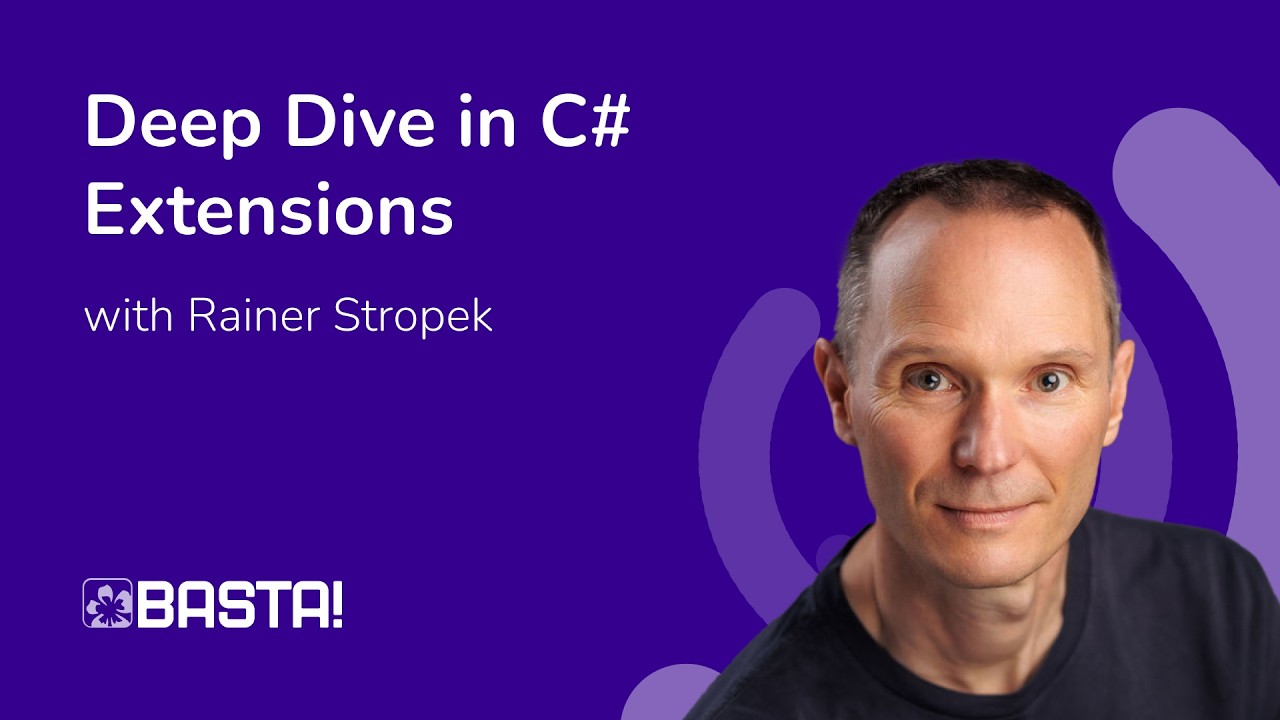 Deep Dive in C# Extensions

with Rainer Stropek

BASTA!